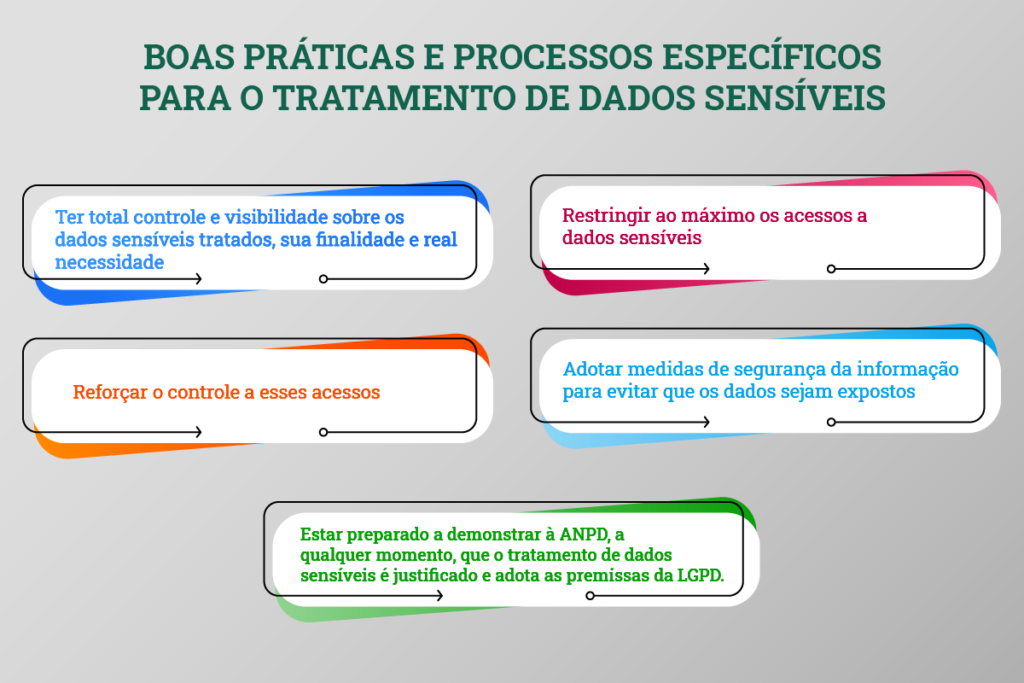 BOAS PRÁTICAS E PROCESSOS ESPECÍFICOS PARA O TRATAMENTO DE DADOS SENSÍVEIS

Ter total controle e visibilidade sobre os dados sensíveis tratados, sua finalidade e real necessidade

Restringir ao máximo os acessos a dados sensíveis

Reforçar o controle a esses acessos

Adotar medidas de segurança da informação para evitar que os dados sejam expostos

Estar preparado a demonstrar à ANPD, a qualquer momento, que o tratamento de dados sensíveis é justificado e adota as premissas da LGPD.